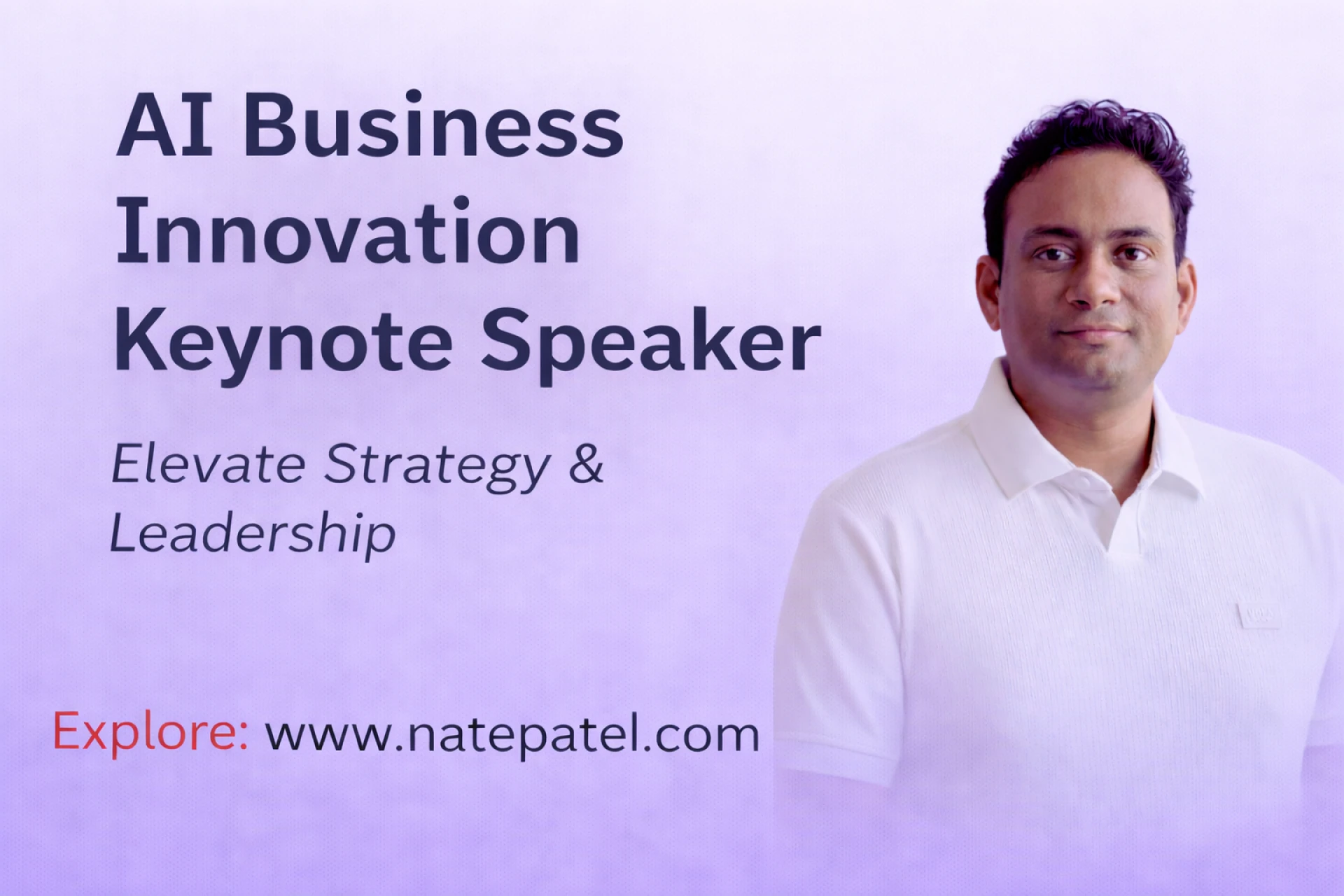 AI Business Innovation Keynote Speaker

Elevate Strategy & Leadership

Explore: www.natepatel.com